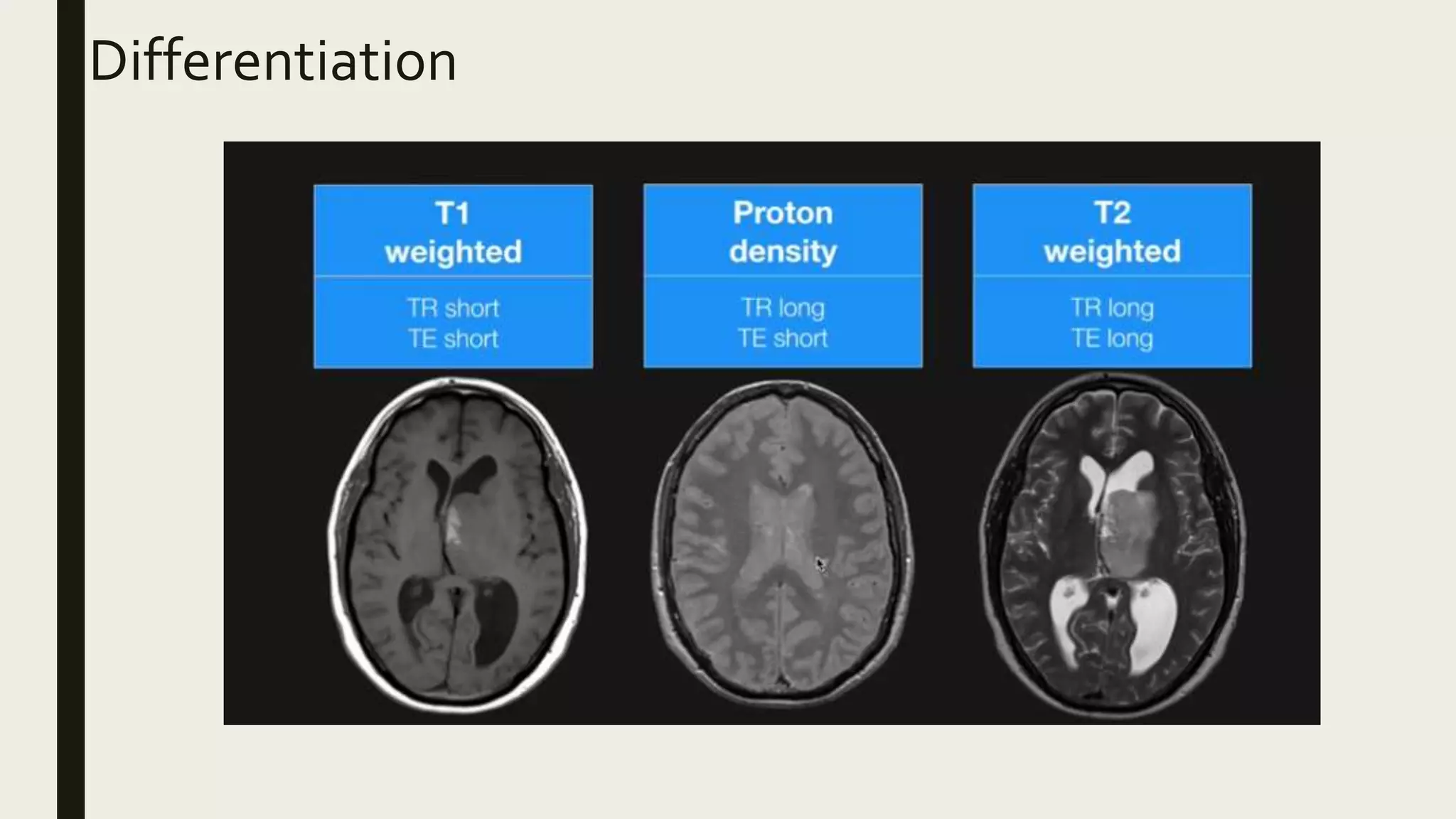 Differentiation

T1 weighted

TR short
TE short

Proton density

TR long
TE short

T2 weighted

TR long
TE long